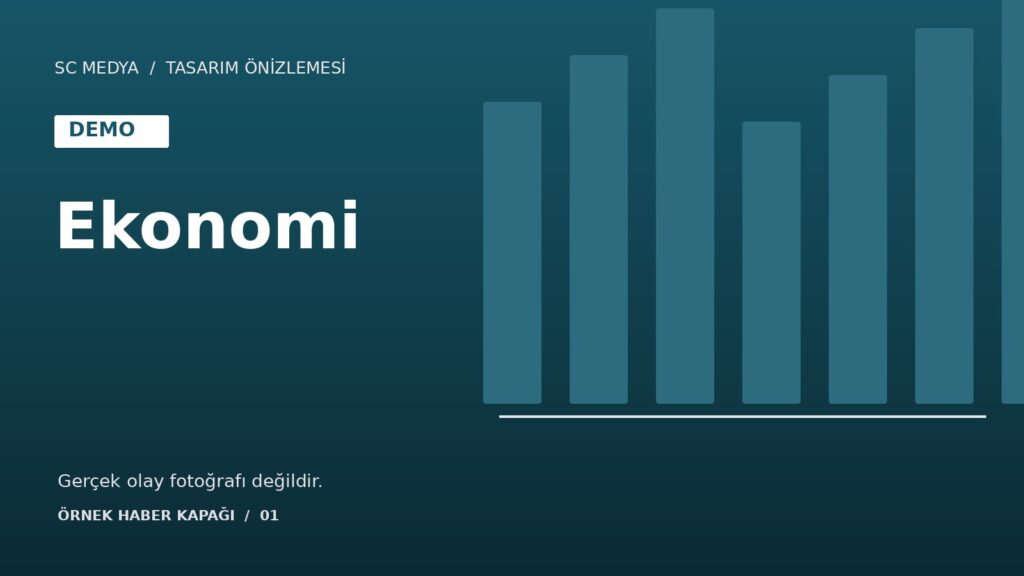 SC MEDYA / TASARIM ÖNİZLEMESİ

DEMO

Ekonomi

Gerçek olay fotoğrafı değildir.

ÖRNEK HABER KAPAĞI / 01